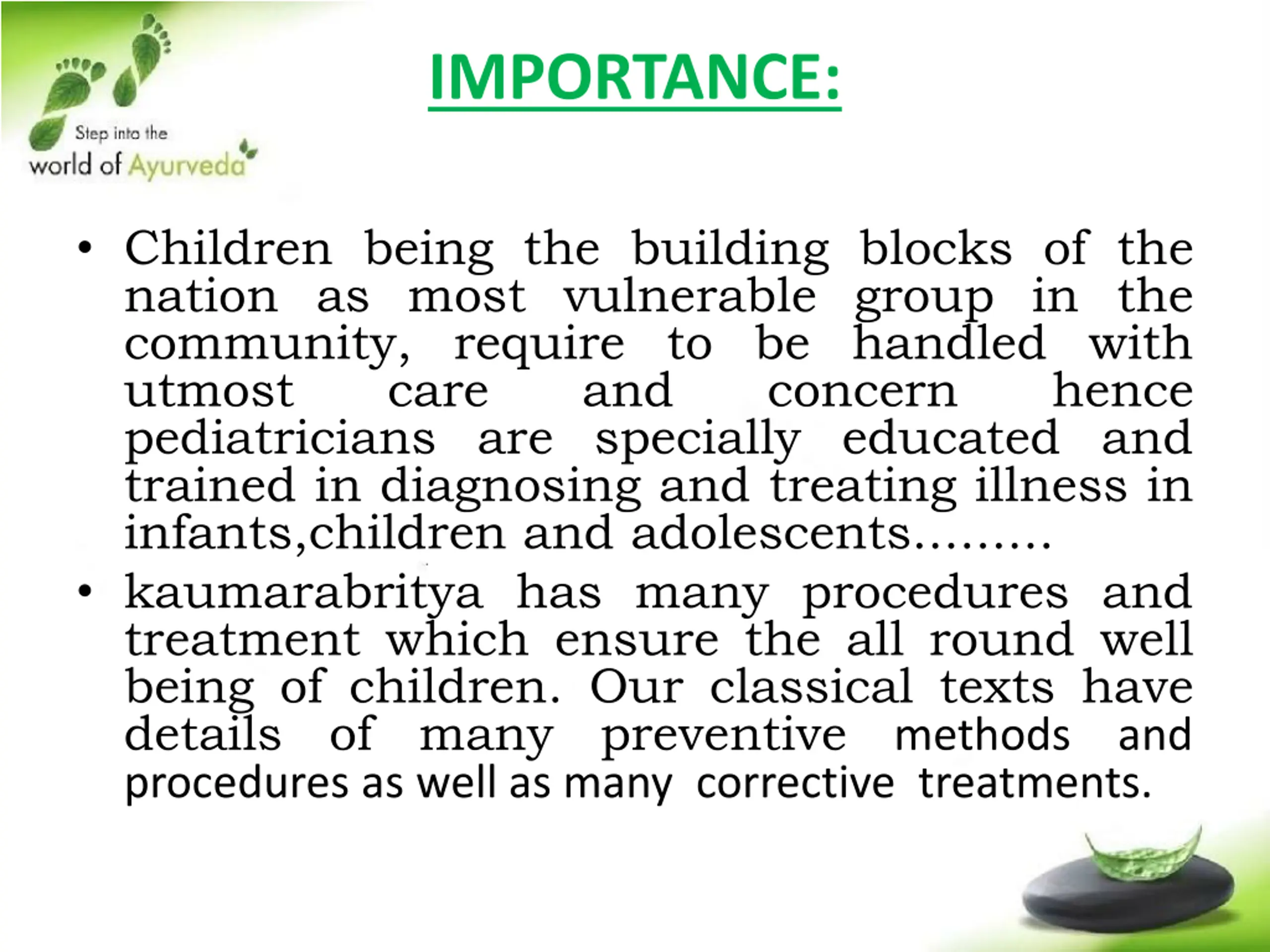 Step into the
world of Ayurveda

IMPORTANCE:

• Children being the building blocks of the nation as most vulnerable group in the community, require to be handled with utmost care and concern hence pediatricians are specially educated and trained in diagnosing and treating illness in infants,children and adolescents………

• kaumarabritya has many procedures and treatment which ensure the all round well being of children. Our classical texts have details of many preventive methods and procedures as well as many corrective treatments.